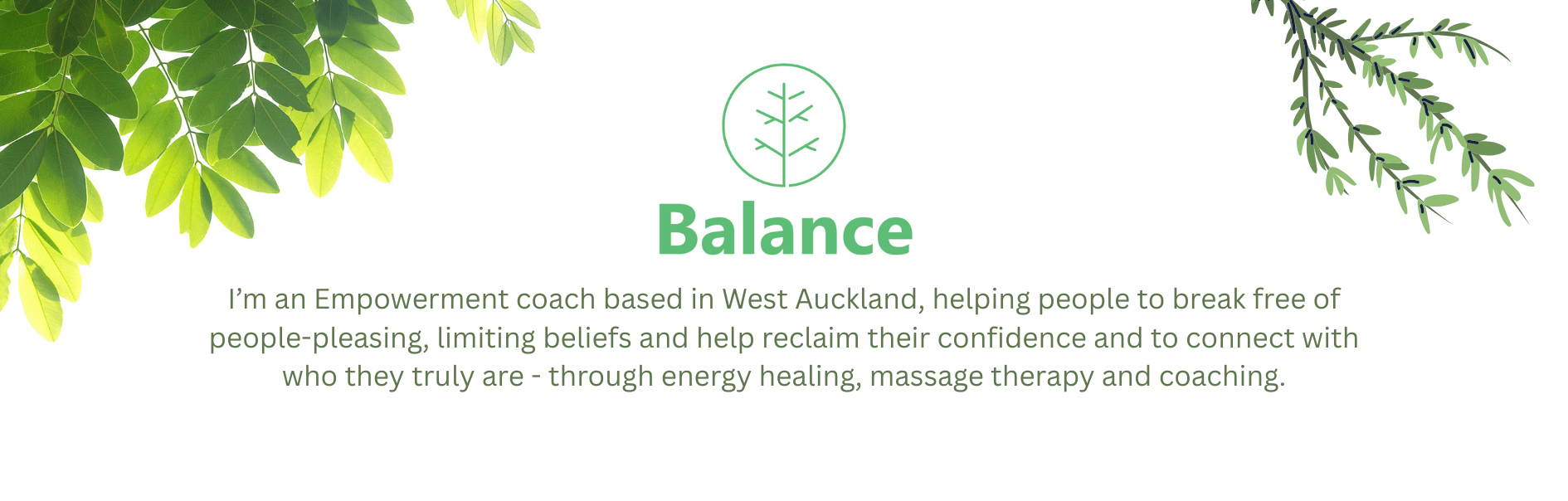 Balance

I’m an Empowerment coach based in West Auckland, helping people to break free of people-pleasing, limiting beliefs and help reclaim their confidence and to connect with who they truly are - through energy healing, massage therapy and coaching.